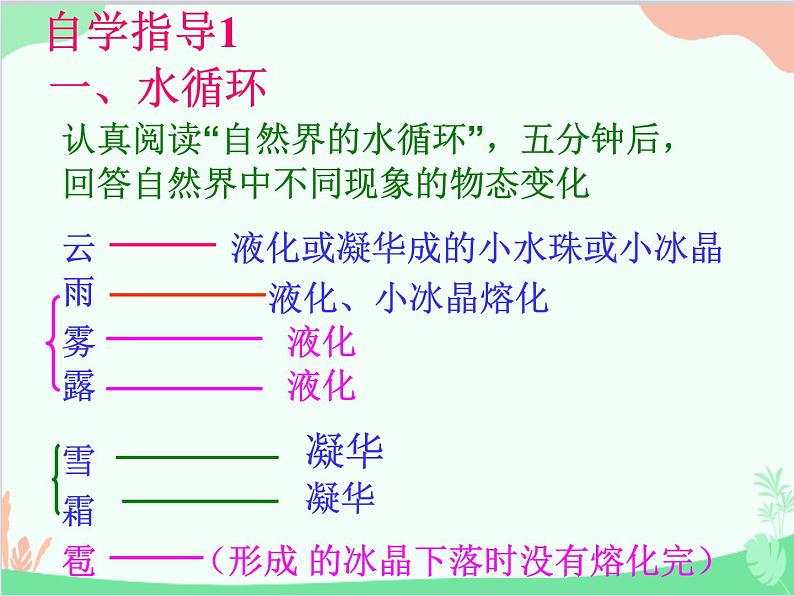 自学指导1

一、水循环

认真阅读“自然界的水循环”，五分钟后，回答自然界中不同现象的物态变化

云 —— 液化或凝华成的小水珠或小冰晶

雨 —— 液化、小冰晶熔化

雾 —— 液化

露 —— 液化

雪 —— 凝华

霜 —— 凝华

雹 ——（形成 的冰晶下落时没有熔化完）